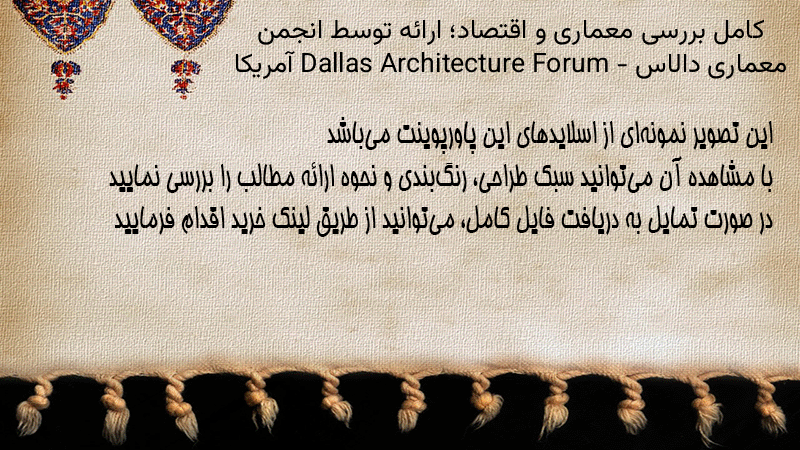 کامل بررسی معماری و اقتصاد؛ ارائه توسط انجمن معماری دالاس - Dallas Architecture Forum آمریکا

این تصویر نمونه‌ای از اسلایدهای این پاورپوینت می‌باشد
با مشاهده آن می‌توانید سبک طراحی، رنگ‌بندی و نحوه ارائه مطالب را بررسی نمایید
در صورت تمایل به دریافت فایل کامل، می‌توانید از طریق لینک خرید اقدام فرمایید